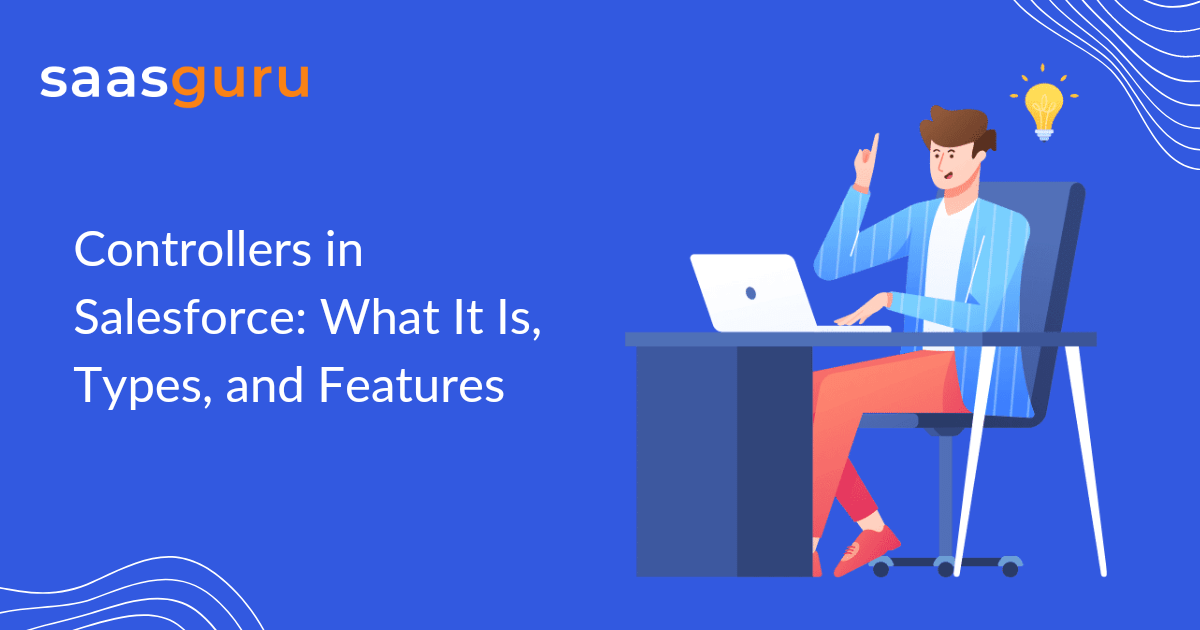 saasguru

Controllers in Salesforce: What It Is, Types, and Features